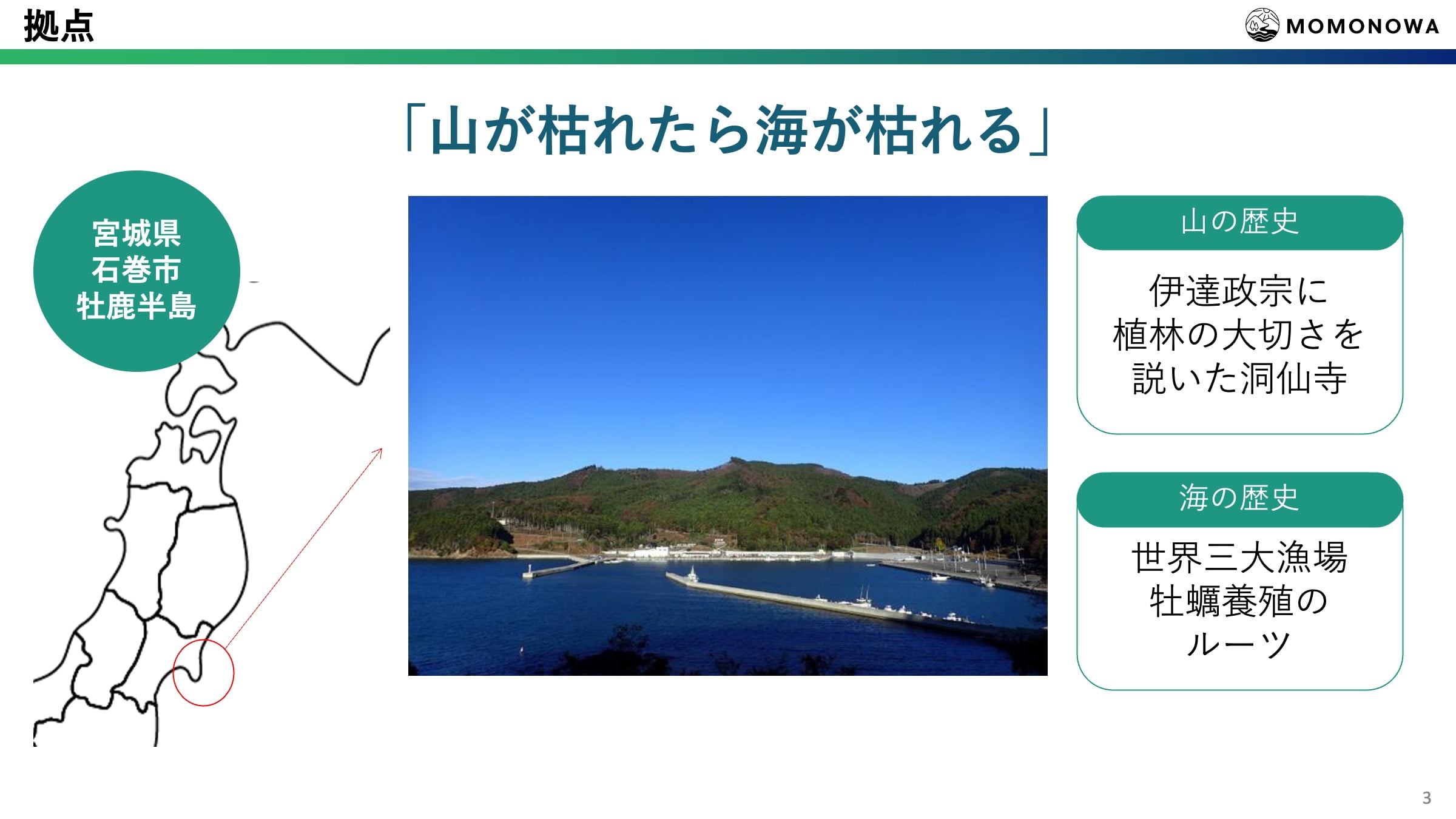 拠点

MOMONOWA

「山が枯れたら海が枯れる」

宮城県
石巻市
牡鹿半島

山の歴史

伊達政宗に
植林の大切さを
説いた洞仙寺

海の歴史

世界三大漁場
牡蠣養殖の
ルーツ

3